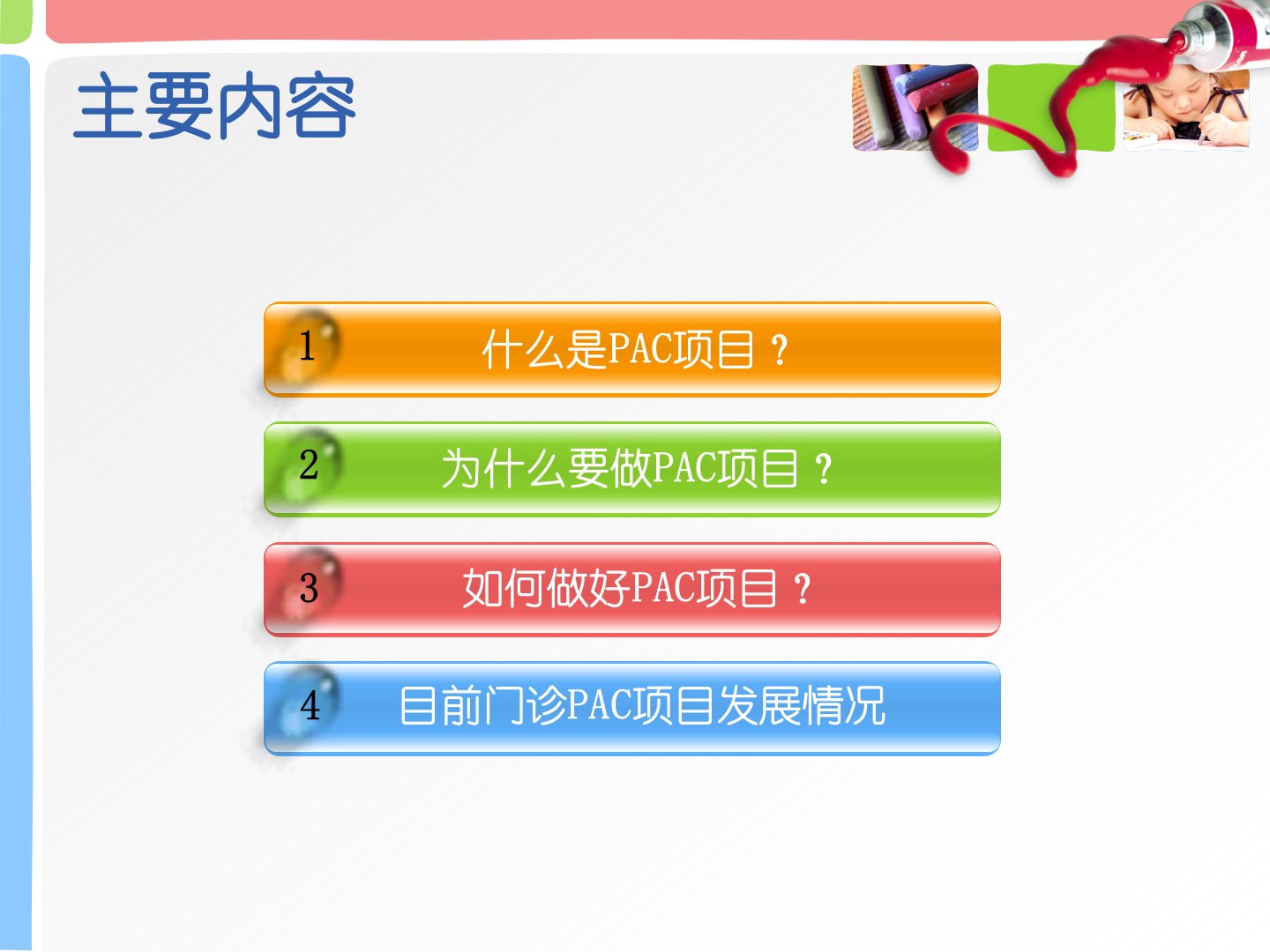 主要内容

1 什么是PAC项目？

2 为什么要做PAC项目？

3 如何做好PAC项目？

4 目前门诊PAC项目发展情况